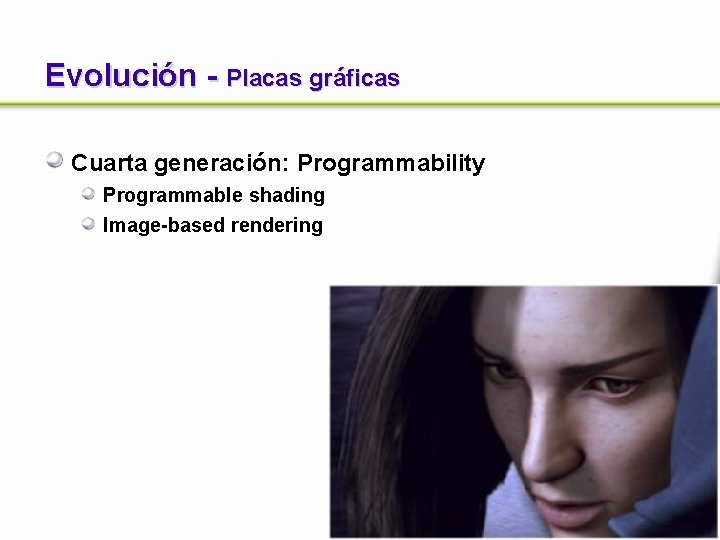 Evolución - Placas gráficas

Cuarta generación: Programmability

Programmable shading

Image-based rendering